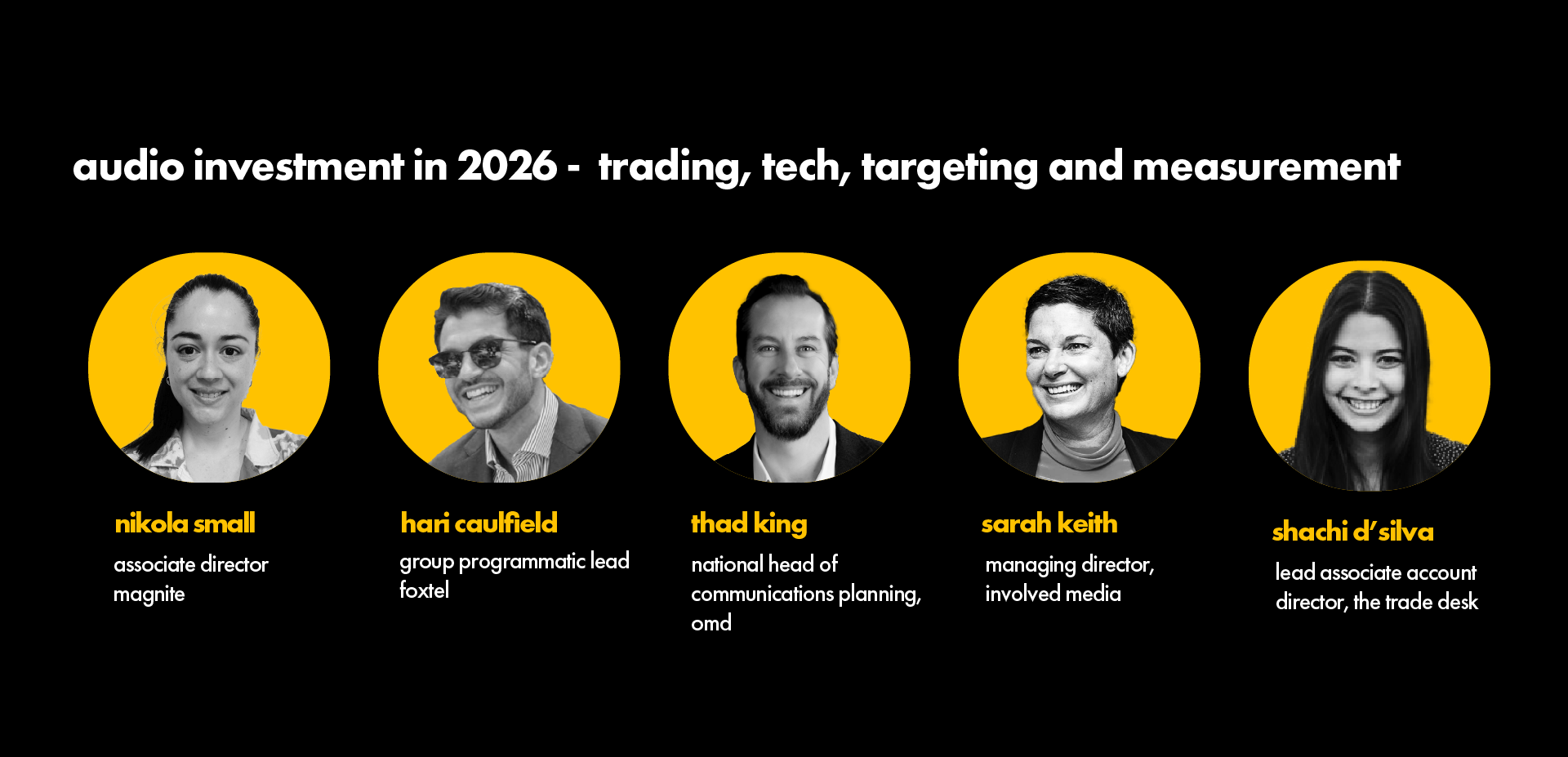 audio investment in 2026 - trading, tech, targeting and measurement

nikola small
associate director
magnite

hari caulfield
group programmatic lead
foxtel

thad king
national head of communications planning, omd

sarah keith
managing director, involved media

shachi d'silva
lead associate account director, the trade desk